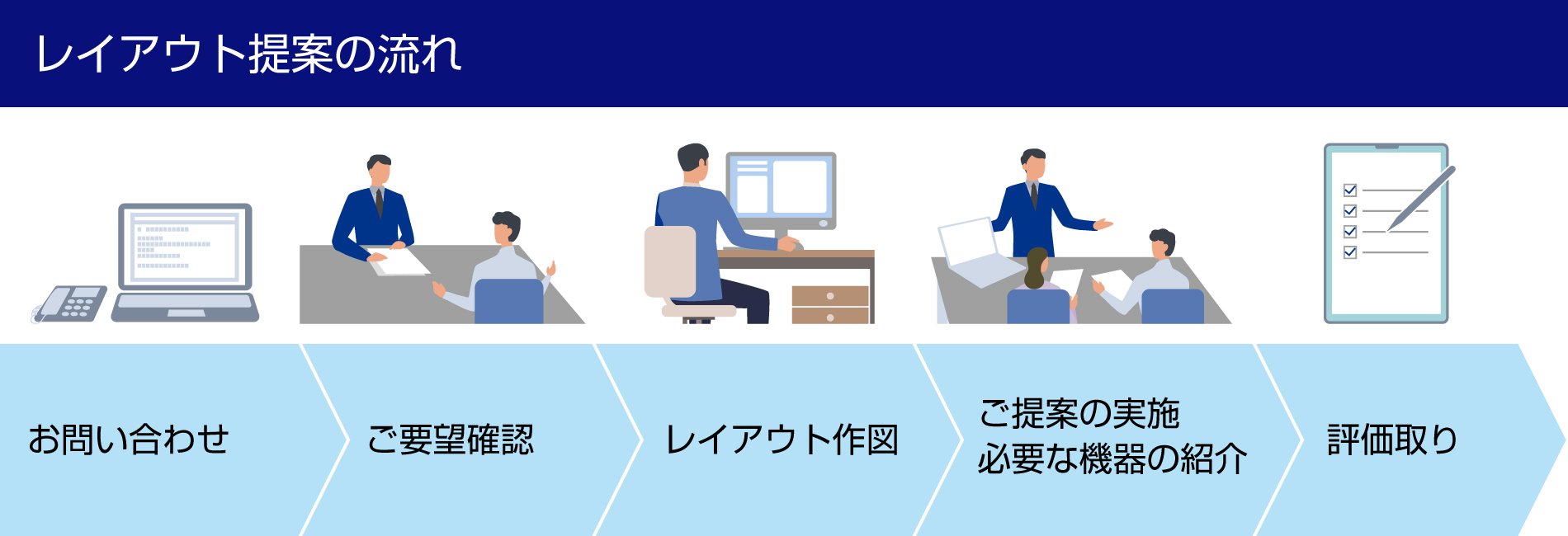 レイアウト提案の流れ

お問い合わせ

ご要望確認

レイアウト作図

ご提案の実施
必要な機器の紹介

評価取り